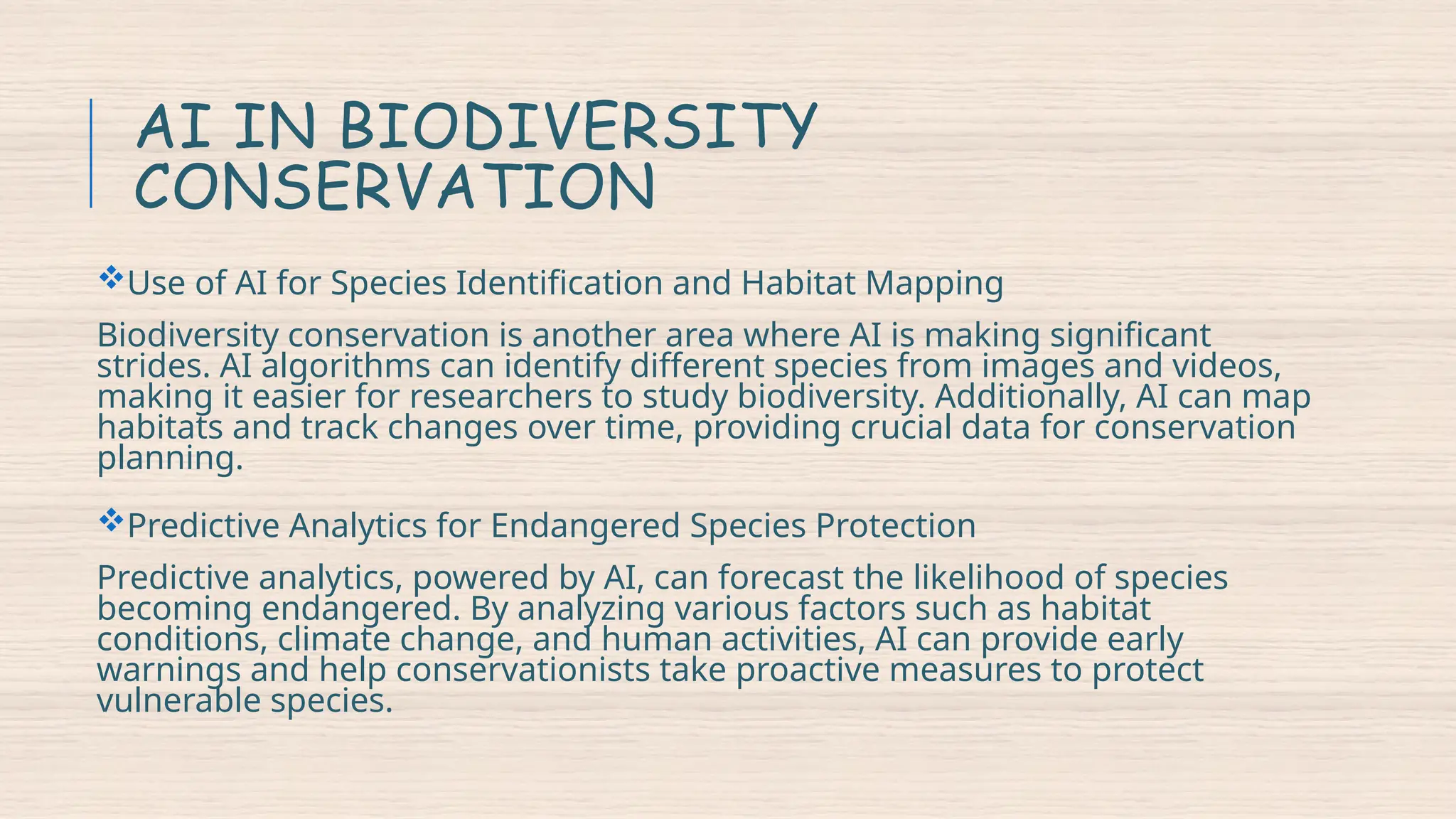 AI IN BIODIVERSITY CONSERVATION

❖Use of AI for Species Identification and Habitat Mapping

Biodiversity conservation is another area where AI is making significant strides. AI algorithms can identify different species from images and videos, making it easier for researchers to study biodiversity. Additionally, AI can map habitats and track changes over time, providing crucial data for conservation planning.

❖Predictive Analytics for Endangered Species Protection

Predictive analytics, powered by AI, can forecast the likelihood of species becoming endangered. By analyzing various factors such as habitat conditions, climate change, and human activities, AI can provide early warnings and help conservationists take proactive measures to protect vulnerable species.